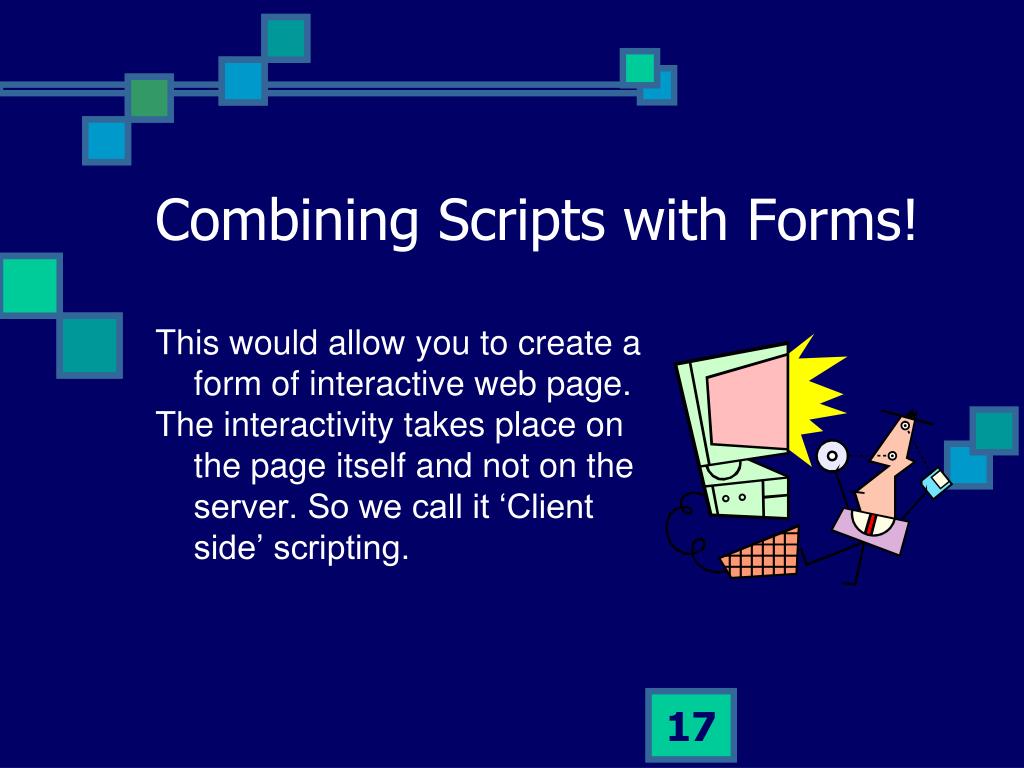 Combining Scripts with Forms!

This would allow you to create a form of interactive web page.

The interactivity takes place on the page itself and not on the server. So we call it ‘Client side’ scripting.

17